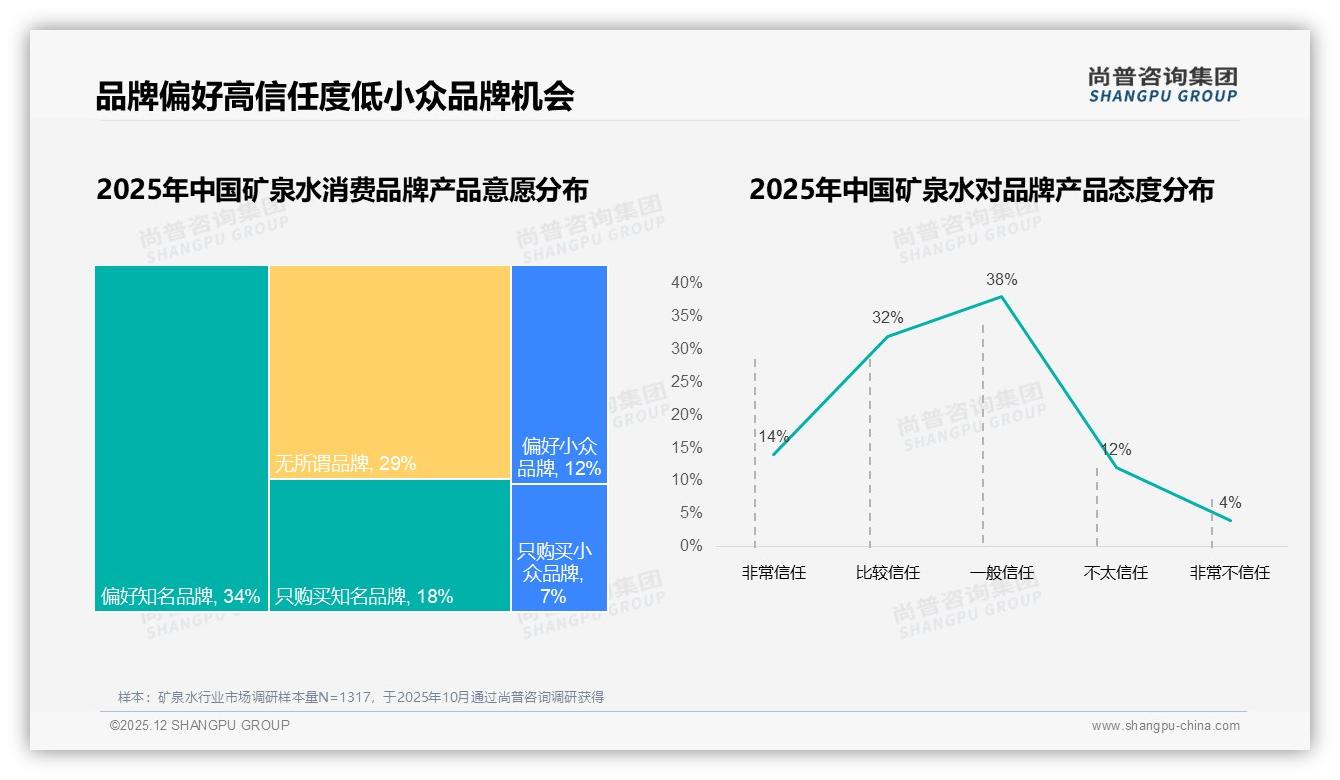 品牌偏好高信任度低小众品牌机会

尚普咨询集团
SHANGPU GROUP

2025年中国矿泉水消费品牌产品意愿分布

偏好知名品牌, 34%
无所谓品牌, 29%
只购买知名品牌, 18%
偏好小众品牌, 12%
只购买小众品牌, 7%

2025年中国矿泉水对品牌产品态度分布

40%
35%
30%
25%
20%
15%
10%
5%
0%

14%
32%
38%
12%
4%

非常信任
比较信任
一般信任
不太信任
非常不信任

尚普咨询集团 SHANGPU GROUP

样本：矿泉水行业市场调研样本量N=1317，于2025年10月通过尚普咨询调研获得

©2025.12 SHANGPU GROUP
www.shangpu-china.com